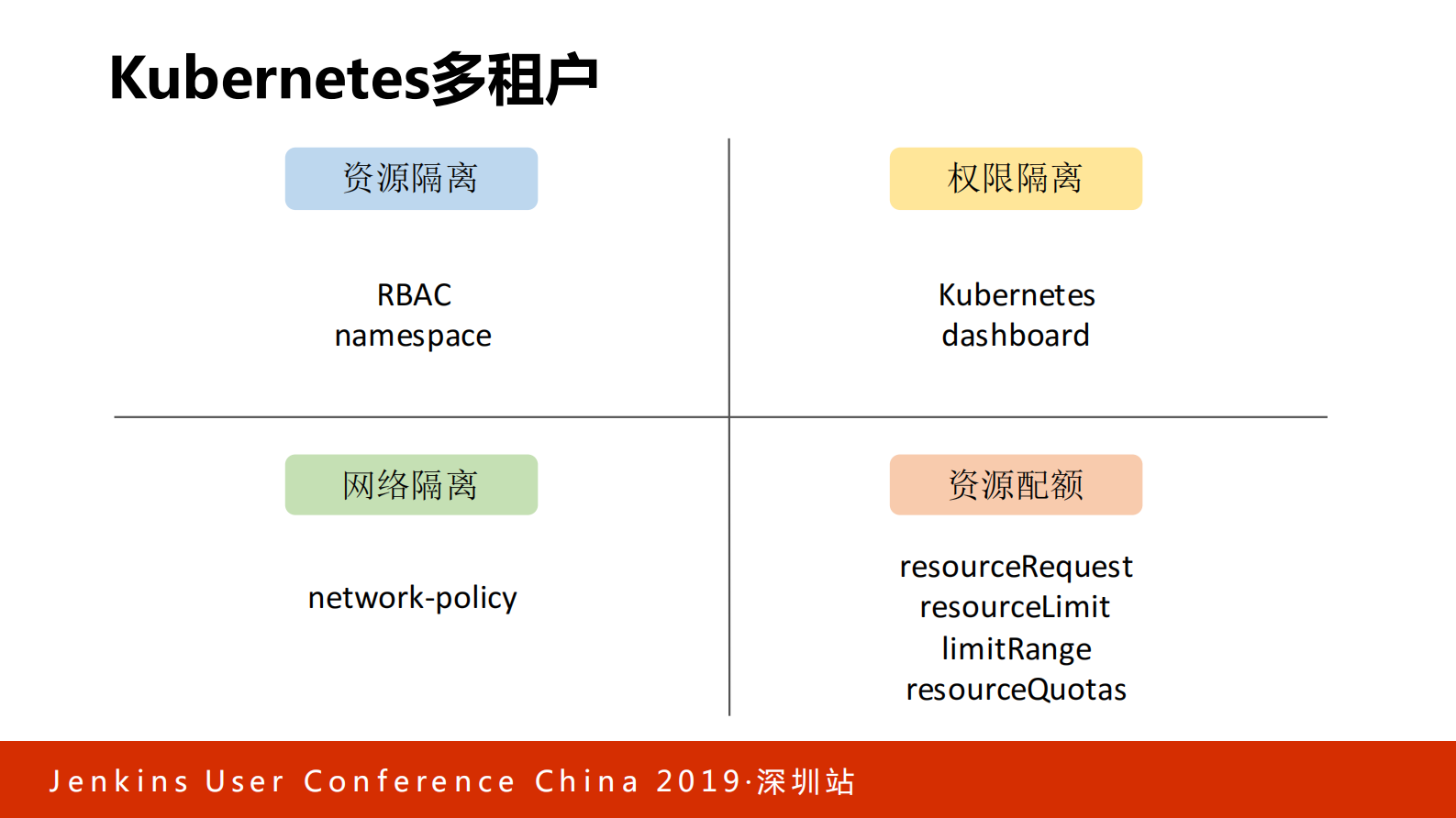 Kubernetes多租户

资源隔离

RBAC
namespace

权限隔离

Kubernetes
dashboard

网络隔离

network-policy

资源配额

resourceRequest
resourceLimit
limitRange
resourceQuotas

Jenkins User Conference China 2019·深圳站